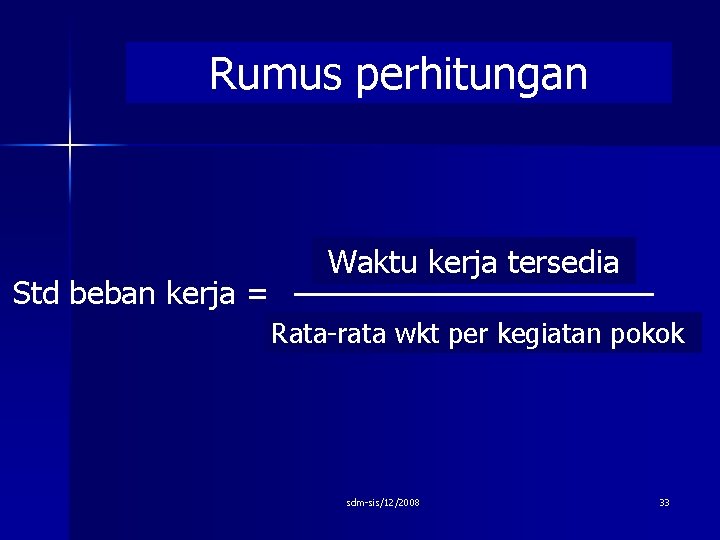 Rumus perhitungan

$\text{Std beban kerja} = \frac{\text{Waktu kerja tersedia}}{\text{Rata-rata wkt per kegiatan pokok}}$

sdm-sis/12/2008

33